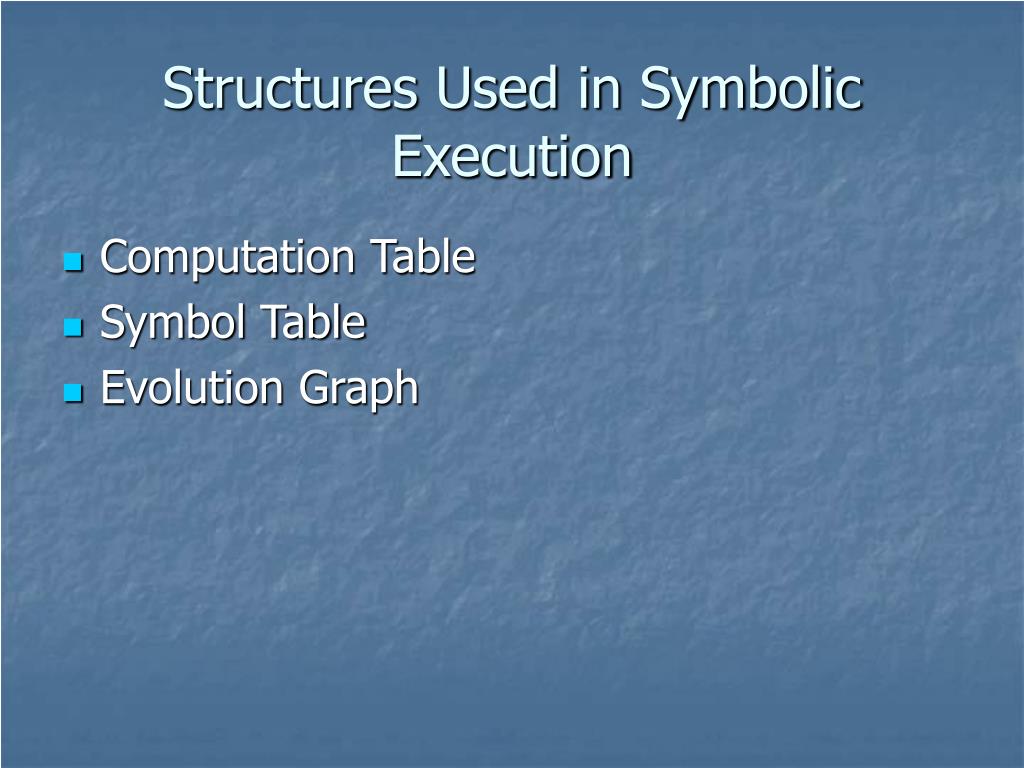 Structures Used in Symbolic Execution

- Computation Table
- Symbol Table
- Evolution Graph